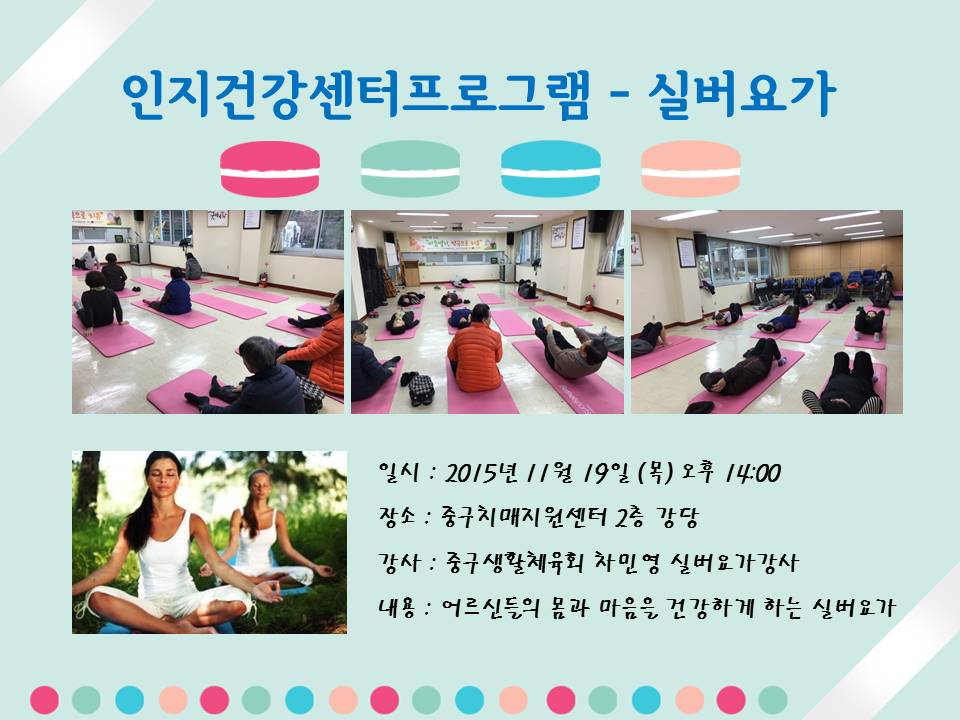 인지건강센터프로그램 - 실버요가

일시 : 2015년 11월 19일 (목) 오후 14:00

장소 : 중구치매지원센터 2층 강당

강사 : 중구생활체육회 차민영 실버요가강사

내용 : 어르신들의 몸과 마음을 건강하게 하는 실버요가